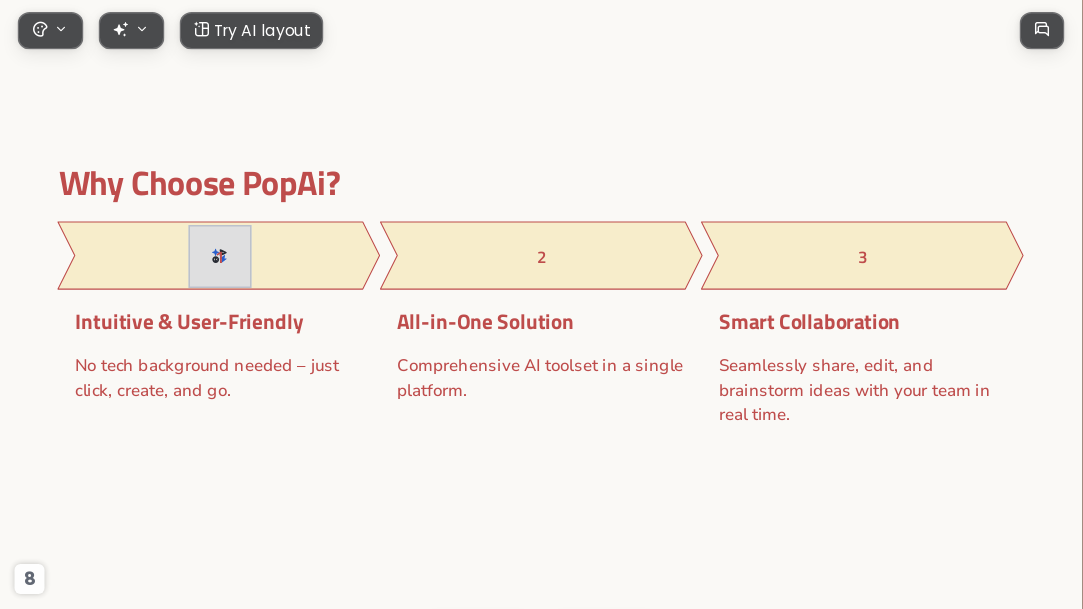 Try AI layout

Why Choose PopAi?

2

3

Intuitive & User-Friendly

No tech background needed – just click, create, and go.

All-in-One Solution

Comprehensive AI toolset in a single platform.

Smart Collaboration

Seamlessly share, edit, and brainstorm ideas with your team in real time.

8